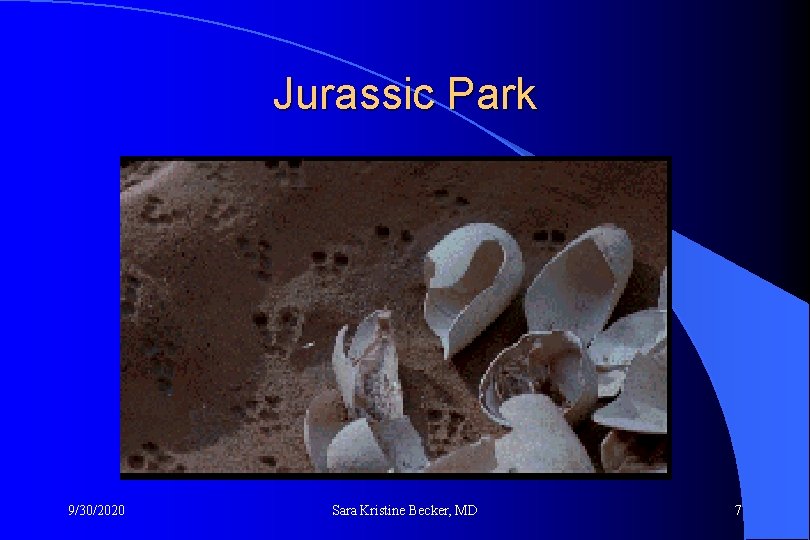 Jurassic Park

9/30/2020

Sara Kristine Becker, MD

7